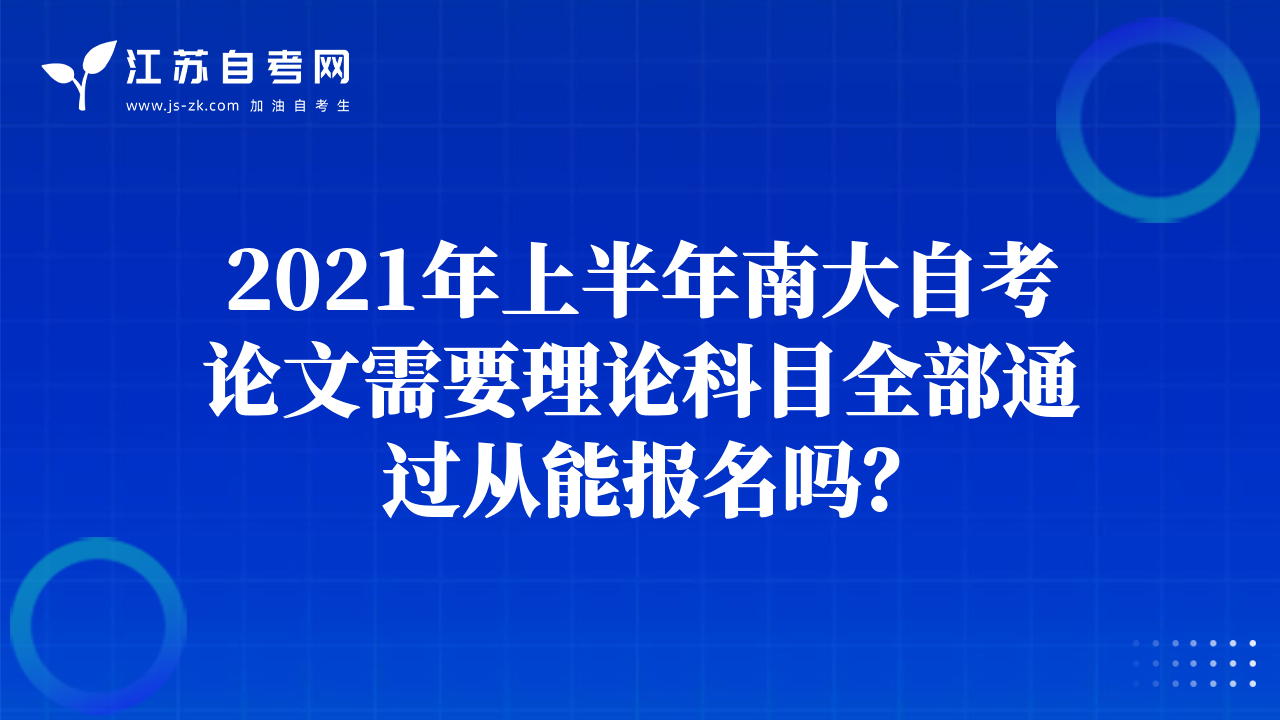 江苏自考网
www.js-zk.com 加油自考生

2021年上半年南大自考论文需要理论科目全部通过从能报名吗?